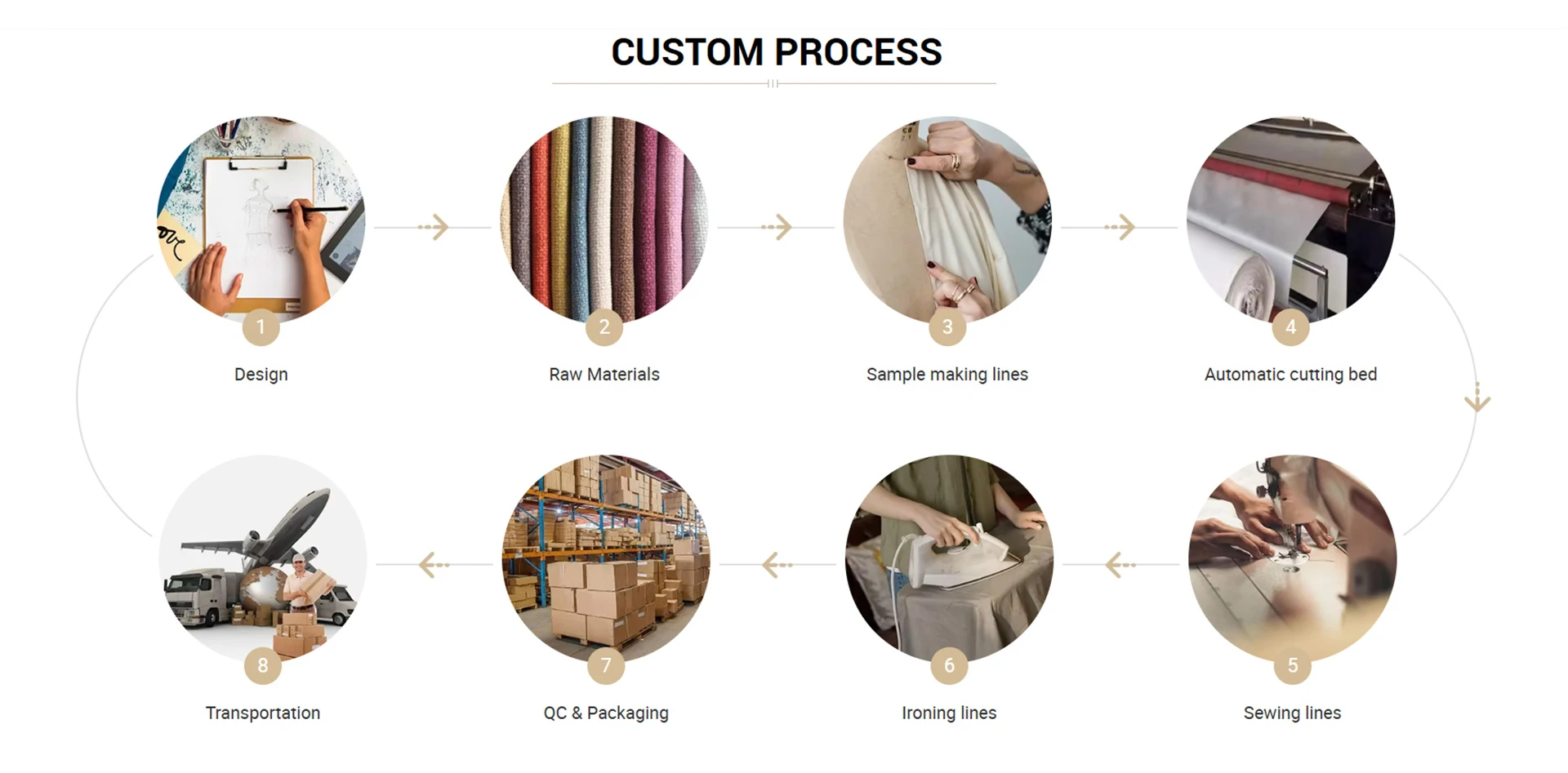 CUSTOM PROCESS

1
Design

2
Raw Materials

3
Sample making lines

4
Automatic cutting bed

5
Sewing lines

6
Ironing lines

7
QC & Packaging

8
Transportation